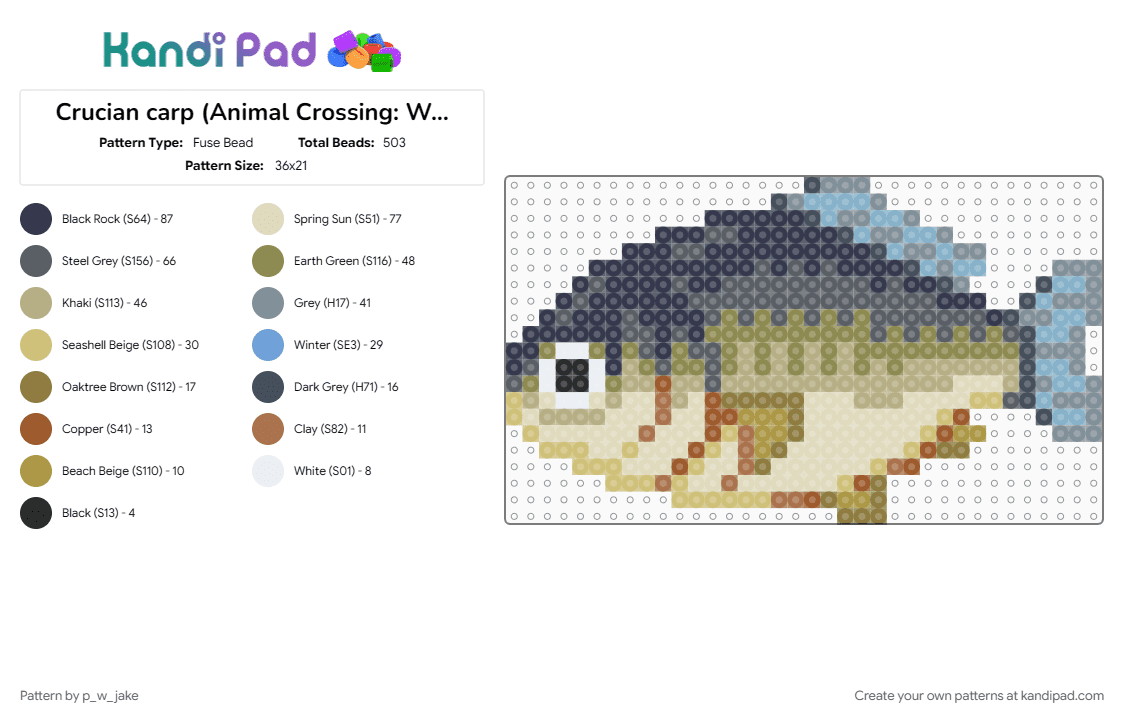 Kandi Pad

Crucian carp (Animal Crossing: W...

Pattern Type: Fuse Bead
Total Beads: 503
Pattern Size: 36x21

Black Rock (S64) - 87
Steel Grey (S156) - 66
Khaki (S113) - 46
Seashell Beige (S108) - 30
Oaktree Brown (S112) - 17
Copper (S41) - 13
Beach Beige (S110) - 10
Black (S13) - 4

Spring Sun (S51) - 77
Earth Green (S116) - 48
Grey (H17) - 41
Winter (SE3) - 29
Dark Grey (H71) - 16
Clay (S82) - 11
White (S01) - 8

Pattern by p_w_jake

Create your own patterns at kandipad.com